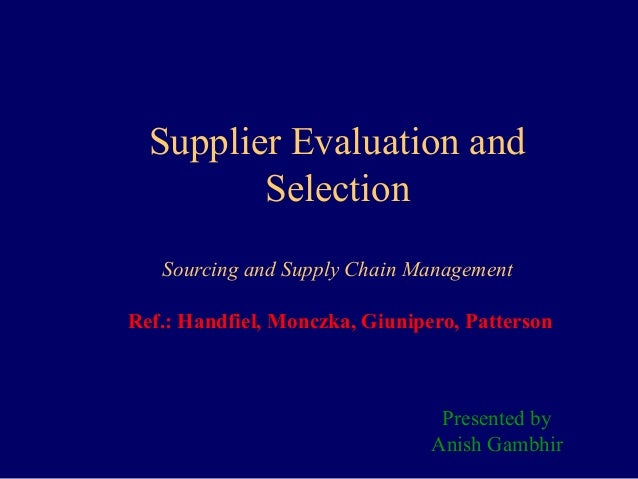 Supplier Evaluation and Selection

Sourcing and Supply Chain Management

Ref.: Handfiel, Monczka, Giunipero, Patterson

Presented by
Anish Gambhir